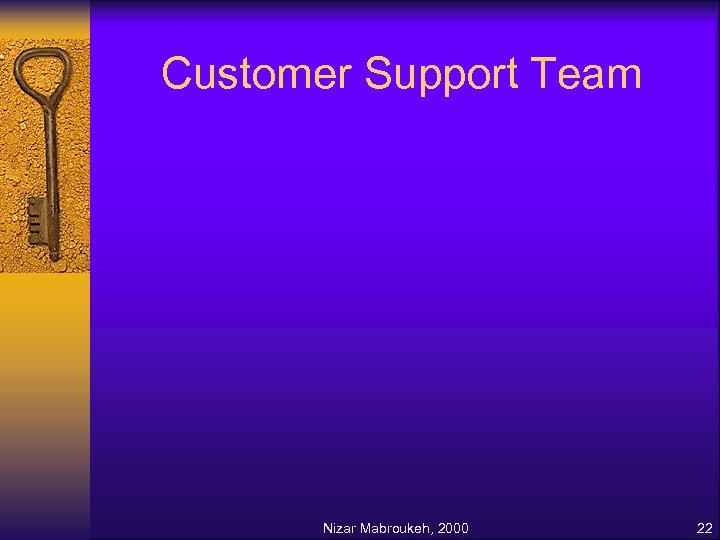 Customer Support Team

Nizar Mabroukeh, 2000

22